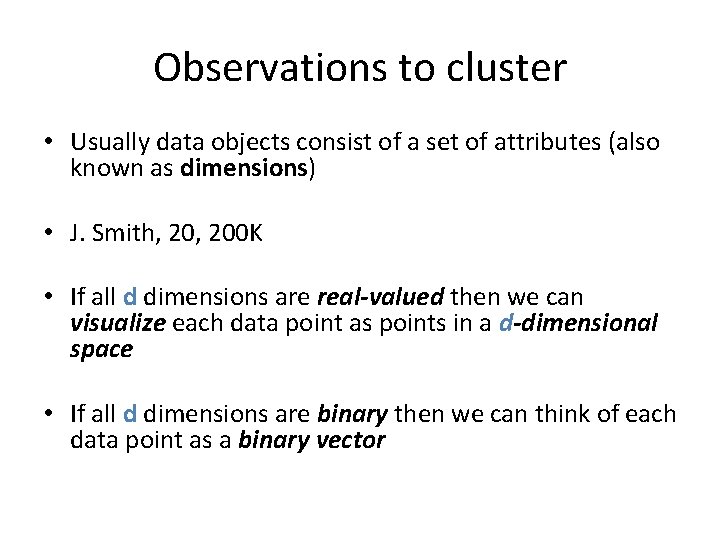 Observations to cluster

• Usually data objects consist of a set of attributes (also known as dimensions)

• J. Smith, 20, 200K

• If all d dimensions are real-valued then we can visualize each data point as points in a d-dimensional space

• If all d dimensions are binary then we can think of each data point as a binary vector